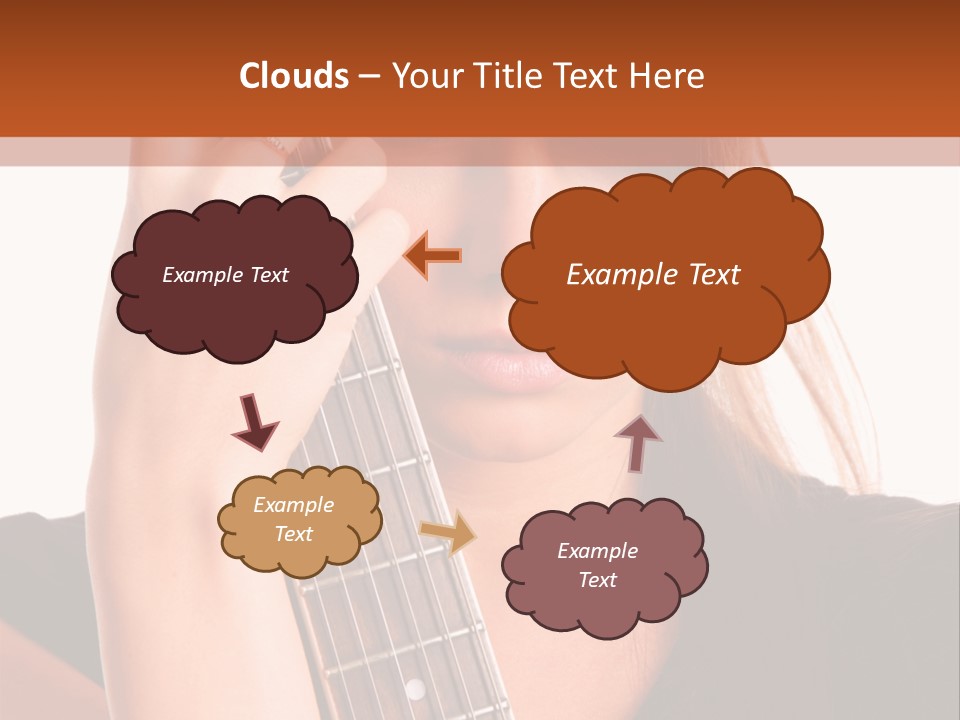 Clouds – Your Title Text Here

Example Text

Example Text

Example Text

Example Text